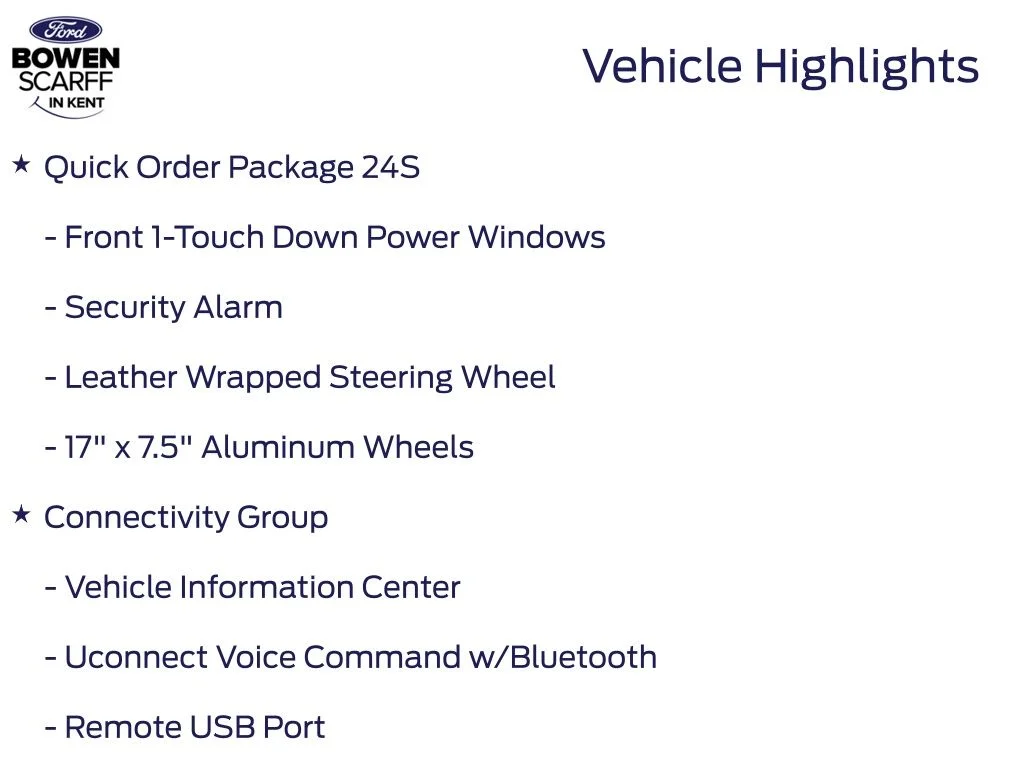 Ford
BOWEN SCARFF IN KENT

Vehicle Highlights

★ Quick Order Package 24S

- Front 1-Touch Down Power Windows

- Security Alarm

- Leather Wrapped Steering Wheel

- 17" x 7.5" Aluminum Wheels

★ Connectivity Group

- Vehicle Information Center

- Uconnect Voice Command w/Bluetooth

- Remote USB Port